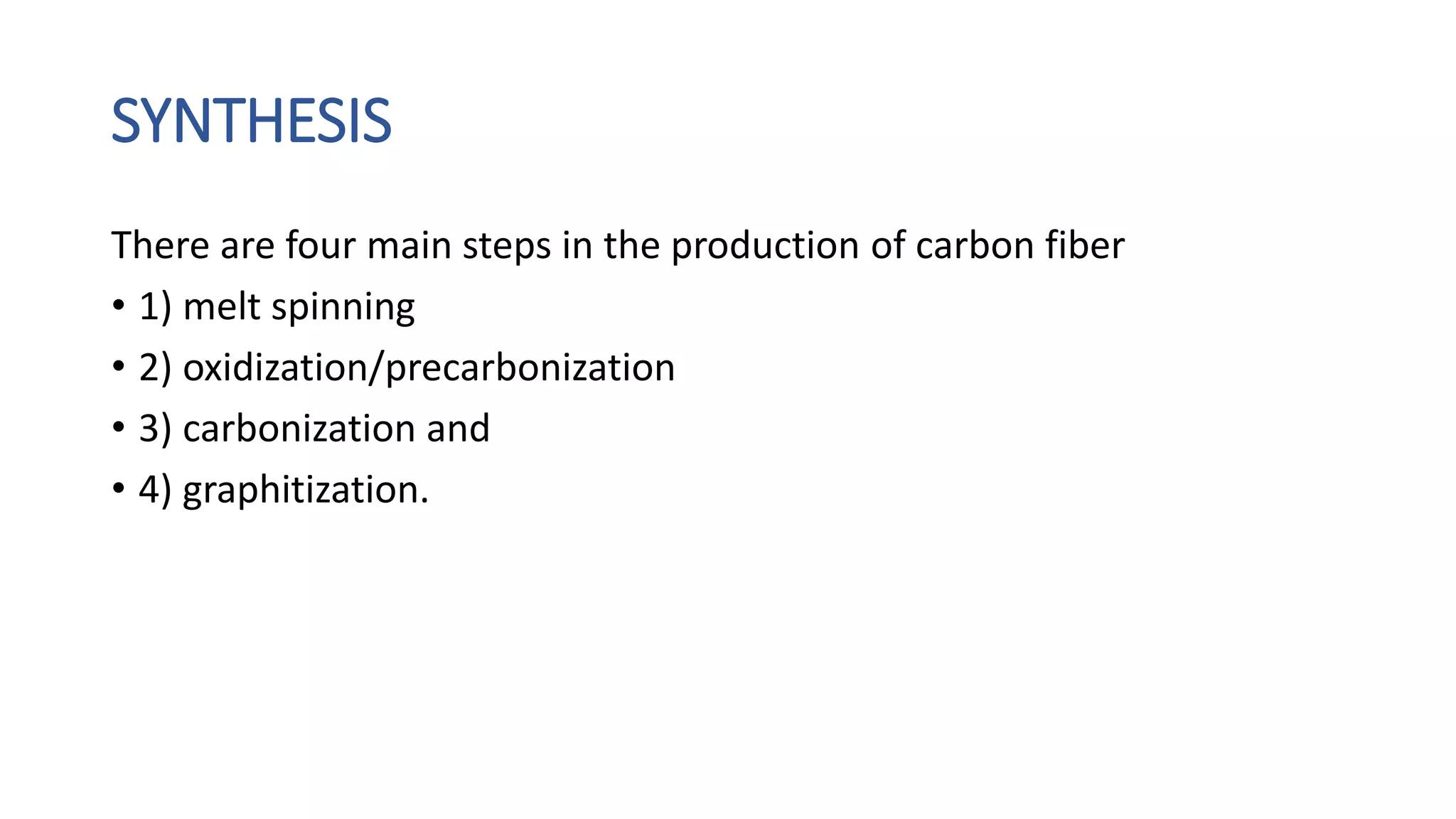 SYNTHESIS

There are four main steps in the production of carbon fiber

• 1) melt spinning
• 2) oxidization/precarbonization
• 3) carbonization and
• 4) graphitization.